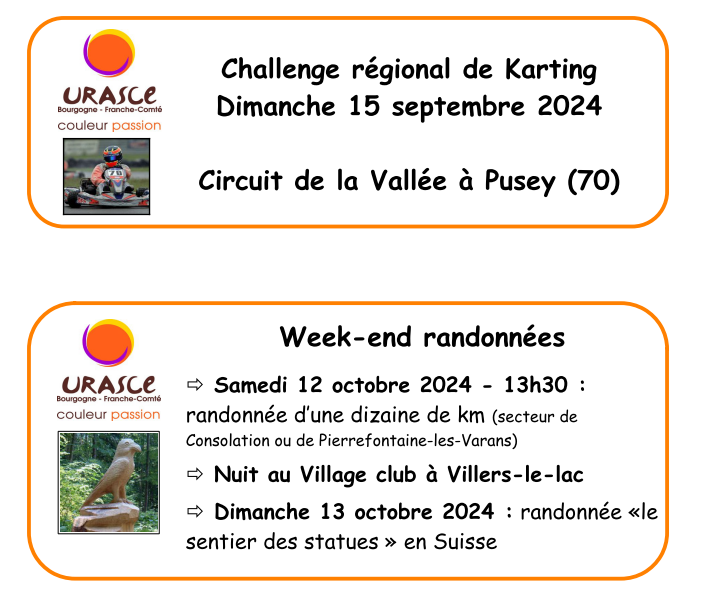 URASCE
Bourgogne - Franche-Comté
couleur passion

70

Challenge régional de Karting
Dimanche 15 septembre 2024

Circuit de la Vallée à Pusey (70)

URASCE
Bourgogne - Franche-Comté
couleur passion

Week-end randonnées

⇨ Samedi 12 octobre 2024 - 13h30 : randonnée d'une dizaine de km (secteur de Consolation ou de Pierrefontaine-les-Varans)

⇨ Nuit au Village club à Villers-le-lac

⇨ Dimanche 13 octobre 2024 : randonnée «le sentier des statues » en Suisse